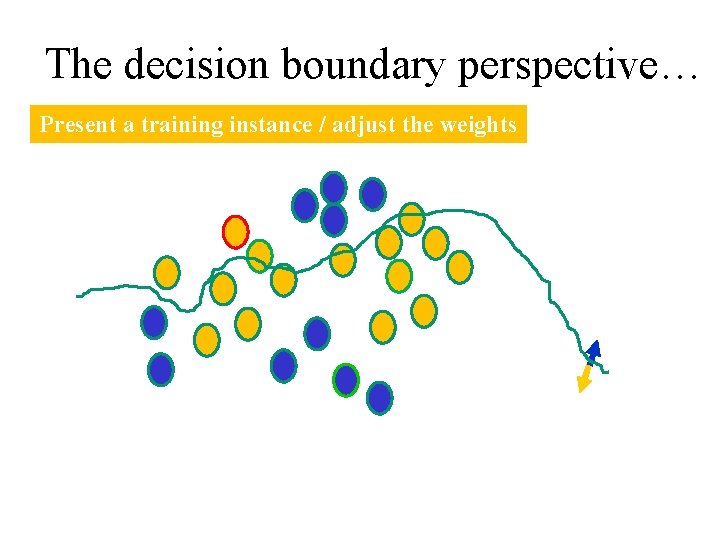 The decision boundary perspective…

Present a training instance / adjust the weights